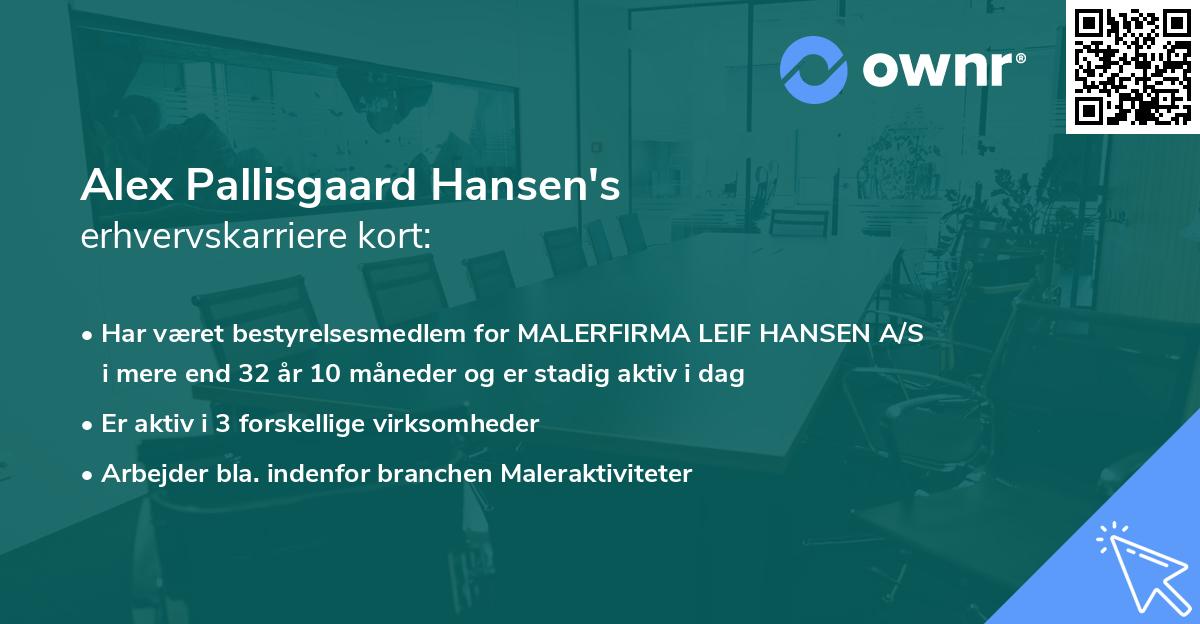 ownr®

Alex Pallisgaard Hansen's
erhvervskarriere kort:

• Har været bestyrelsesmedlem for MALERFIRMA LEIF HANSEN A/S i mere end 32 år 10 måneder og er stadig aktiv i dag
• Er aktiv i 3 forskellige virksomheder
• Arbejder bla. indenfor branchen Maleraktiviteter